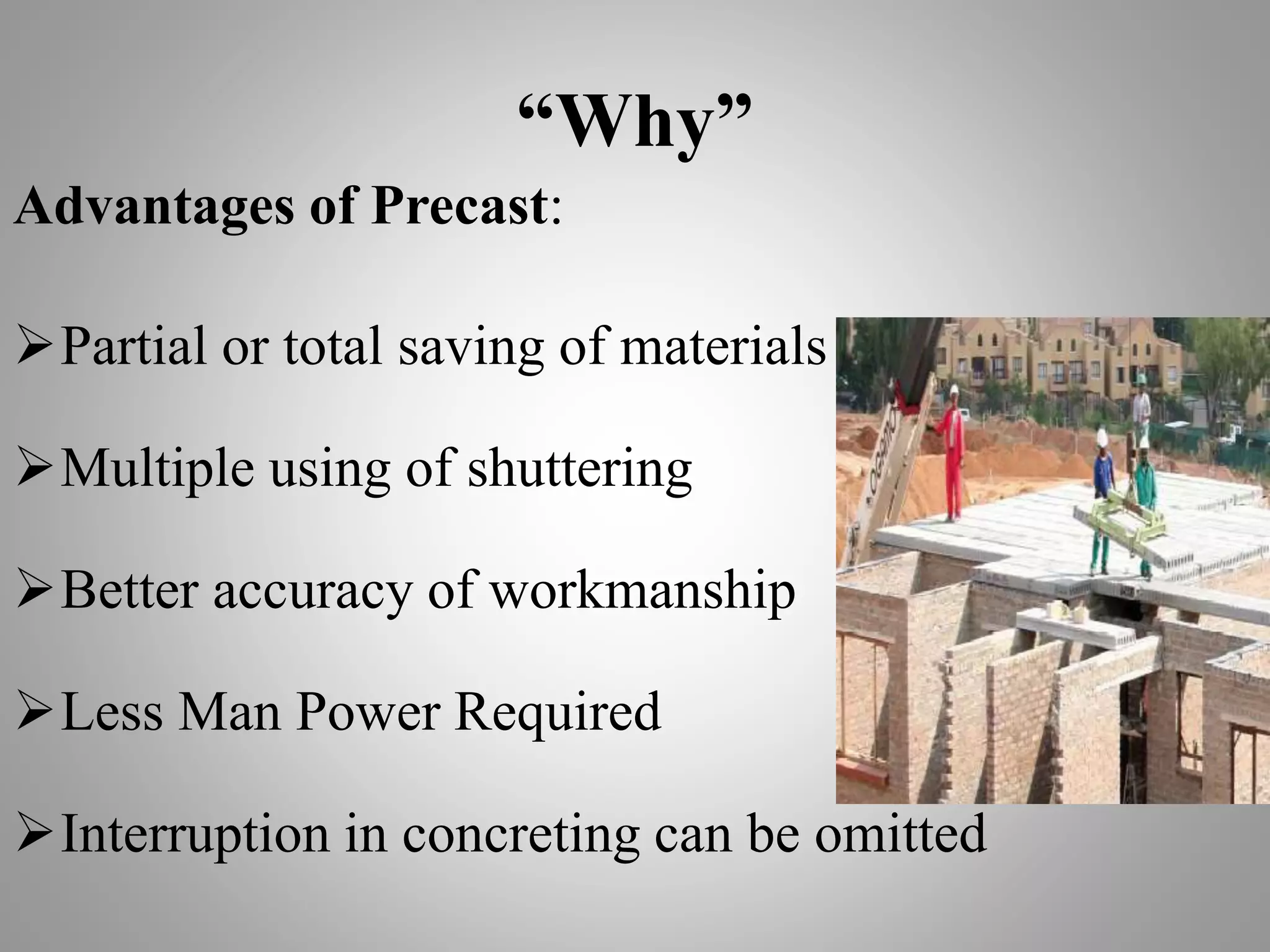 “Why”

Advantages of Precast:

➢Partial or total saving of materials

➢Multiple using of shuttering

➢Better accuracy of workmanship

➢Less Man Power Required

➢Interruption in concreting can be omitted